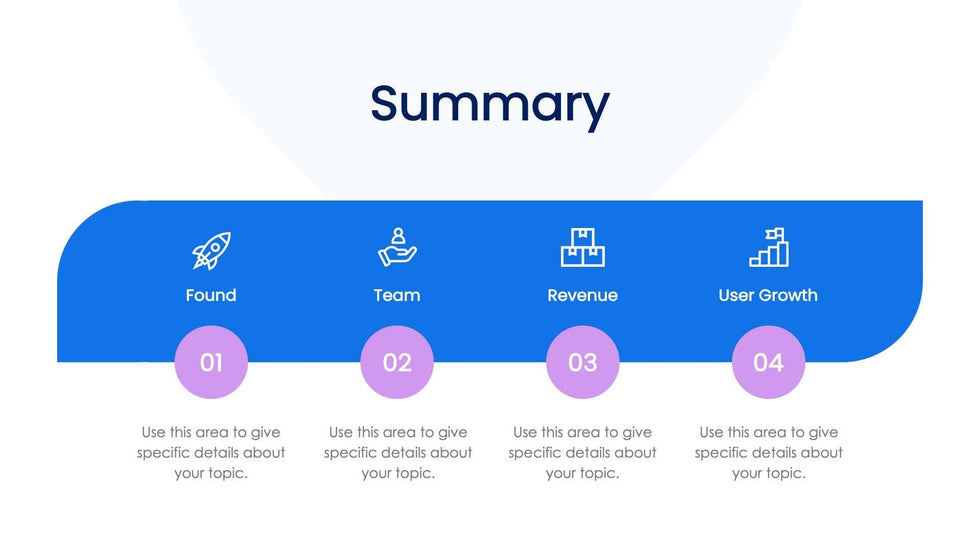 Summary

Found

01

Use this area to give specific details about your topic.

Team

02

Use this area to give specific details about your topic.

Revenue

03

Use this area to give specific details about your topic.

User Growth

04

Use this area to give specific details about your topic.